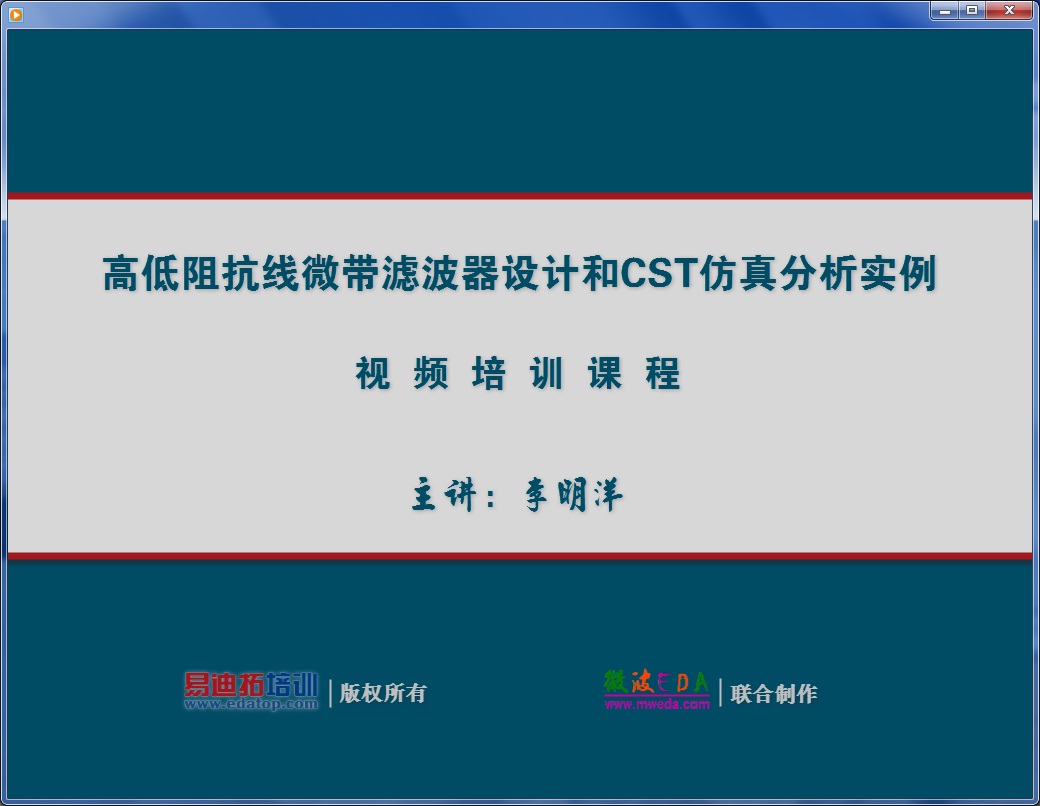 高低阻抗线微带滤波器设计和CST仿真分析实例

视 频 培 训 课 程

主讲：李明洋

易迪拓培训
www.edatop.com
版权所有

微波EDA
www.mweda.com
联合制作